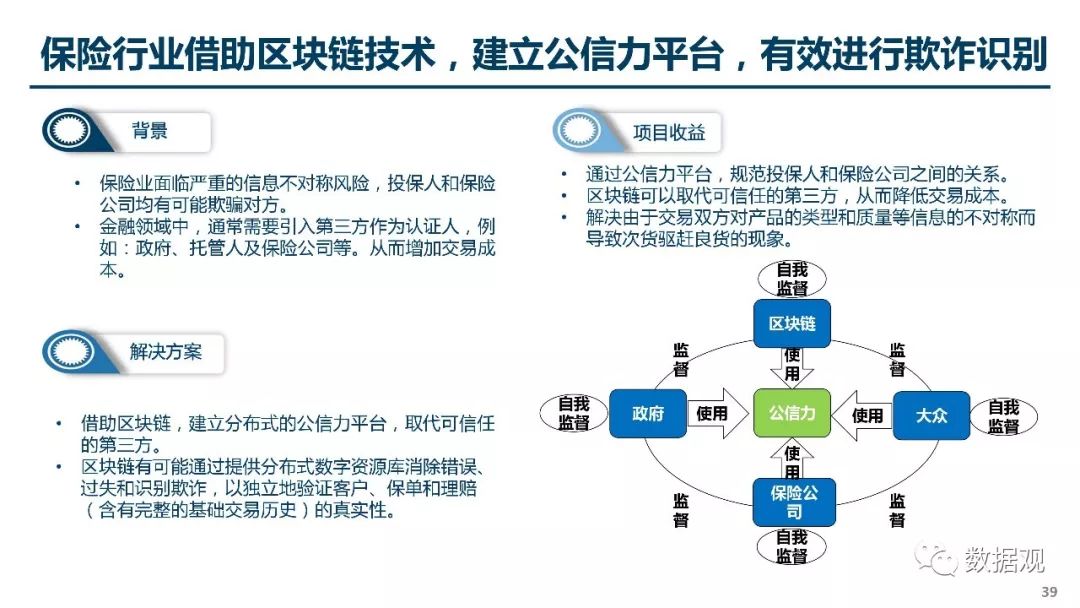 保险行业借助区块链技术，建立公信力平台，有效进行欺诈识别

背景

• 保险业面临严重的信息不对称风险，投保人和保险公司均有可能欺骗对方。
• 金融领域中，通常需要引入第三方作为认证人，例如：政府、托管人及保险公司等。从而增加交易成本。

解决方案

• 借助区块链，建立分布式的公信力平台，取代可信任的第三方。
• 区块链有可能通过提供分布式数字资源库消除错误、过失和识别欺诈，以独立地验证客户、保单和理赔（含有完整的基础交易历史）的真实性。

项目收益

• 通过公信力平台，规范投保人和保险公司之间的关系。
• 区块链可以取代可信任的第三方，从而降低交易成本。
• 解决由于交易双方对产品的类型和质量等信息的不对称而导致次货驱赶良货的现象。

自我监督
区块链
监督
使用
监督
自我监督
政府
使用
公信力
使用
大众
自我监督
使用
监督
保险公司
监督
自我监督

数据观

39